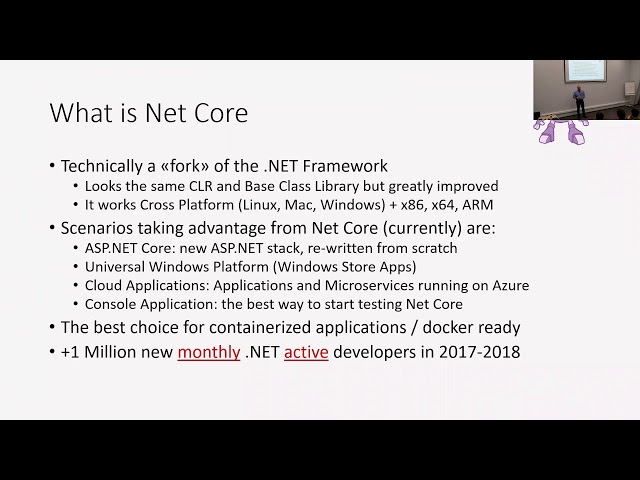 What is Net Core

• Technically a «fork» of the .NET Framework
  • Looks the same CLR and Base Class Library but greatly improved
  • It works Cross Platform (Linux, Mac, Windows) + x86, x64, ARM
• Scenarios taking advantage from Net Core (currently) are:
  • ASP.NET Core: new ASP.NET stack, re-written from scratch
  • Universal Windows Platform (Windows Store Apps)
  • Cloud Applications: Applications and Microservices running on Azure
  • Console Application: the best way to start testing Net Core
• The best choice for containerized applications / docker ready
• +1 Million new monthly .NET active developers in 2017-2018